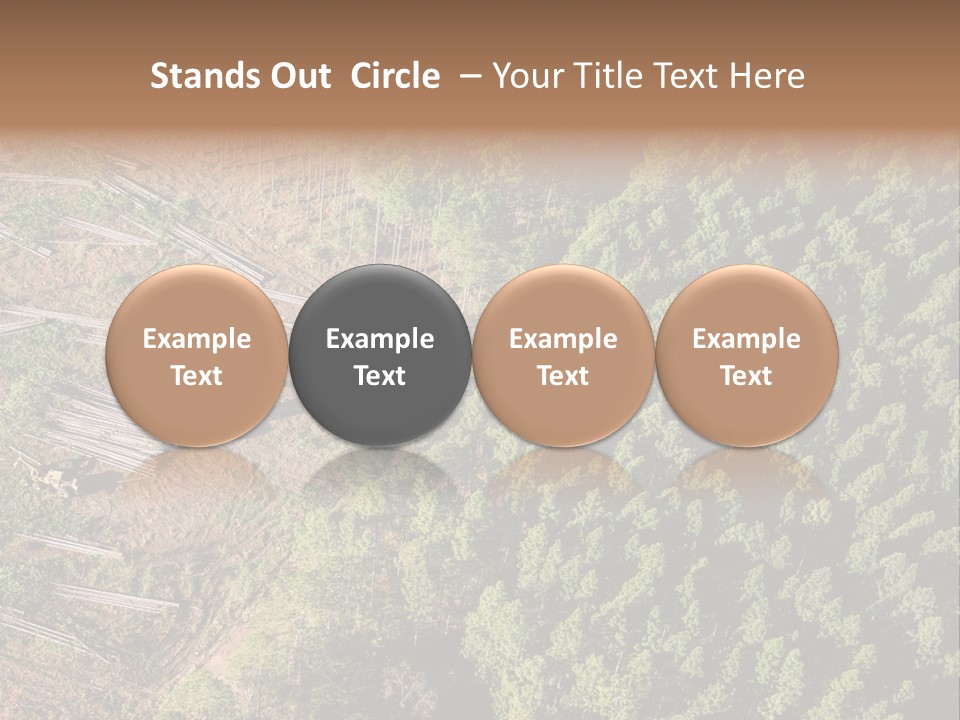 Stands Out Circle – Your Title Text Here

Example Text

Example Text

Example Text

Example Text